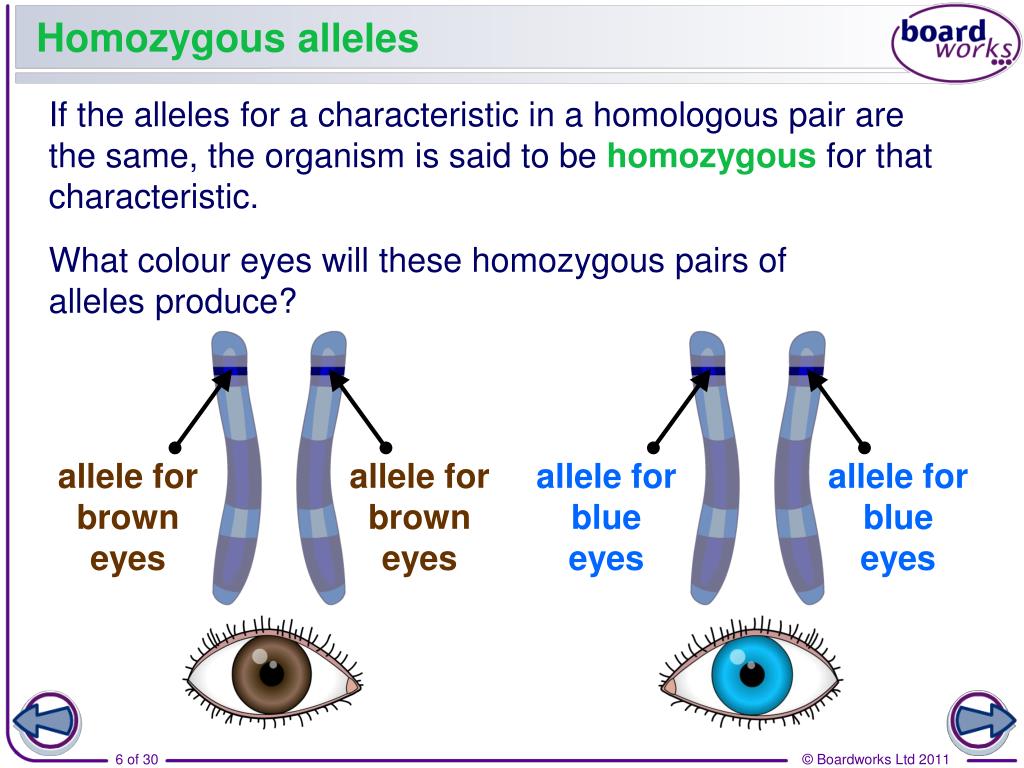 Homozygous alleles

board works

If the alleles for a characteristic in a homologous pair are the same, the organism is said to be homozygous for that characteristic.

What colour eyes will these homozygous pairs of alleles produce?

allele for brown eyes

allele for brown eyes

allele for blue eyes

allele for blue eyes

6 of 30

© Boardworks Ltd 2011